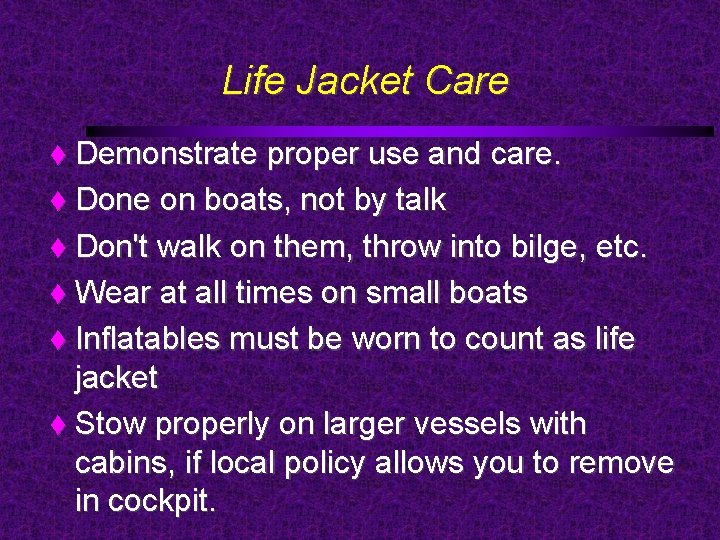 Life Jacket Care

♦ Demonstrate proper use and care.
♦ Done on boats, not by talk
♦ Don't walk on them, throw into bilge, etc.
♦ Wear at all times on small boats
♦ Inflatables must be worn to count as life jacket
♦ Stow properly on larger vessels with cabins, if local policy allows you to remove in cockpit.